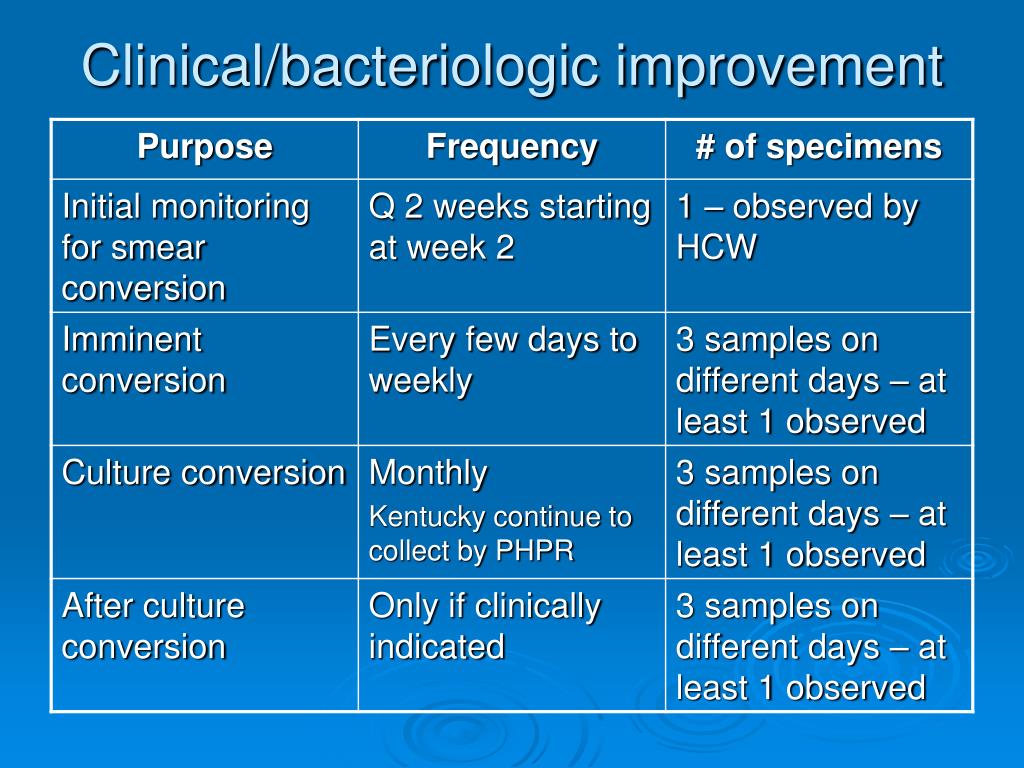 Clinical/bacteriologic improvement

| Purpose | Frequency | # of specimens |
|---|---|---|
| Initial monitoring for smear conversion | Q 2 weeks starting at week 2 | 1 – observed by HCW |
| Imminent conversion | Every few days to weekly | 3 samples on different days – at least 1 observed |
| Culture conversion | Monthly Kentucky continue to collect by PHPR | 3 samples on different days – at least 1 observed |
| After culture conversion | Only if clinically indicated | 3 samples on different days – at least 1 observed |